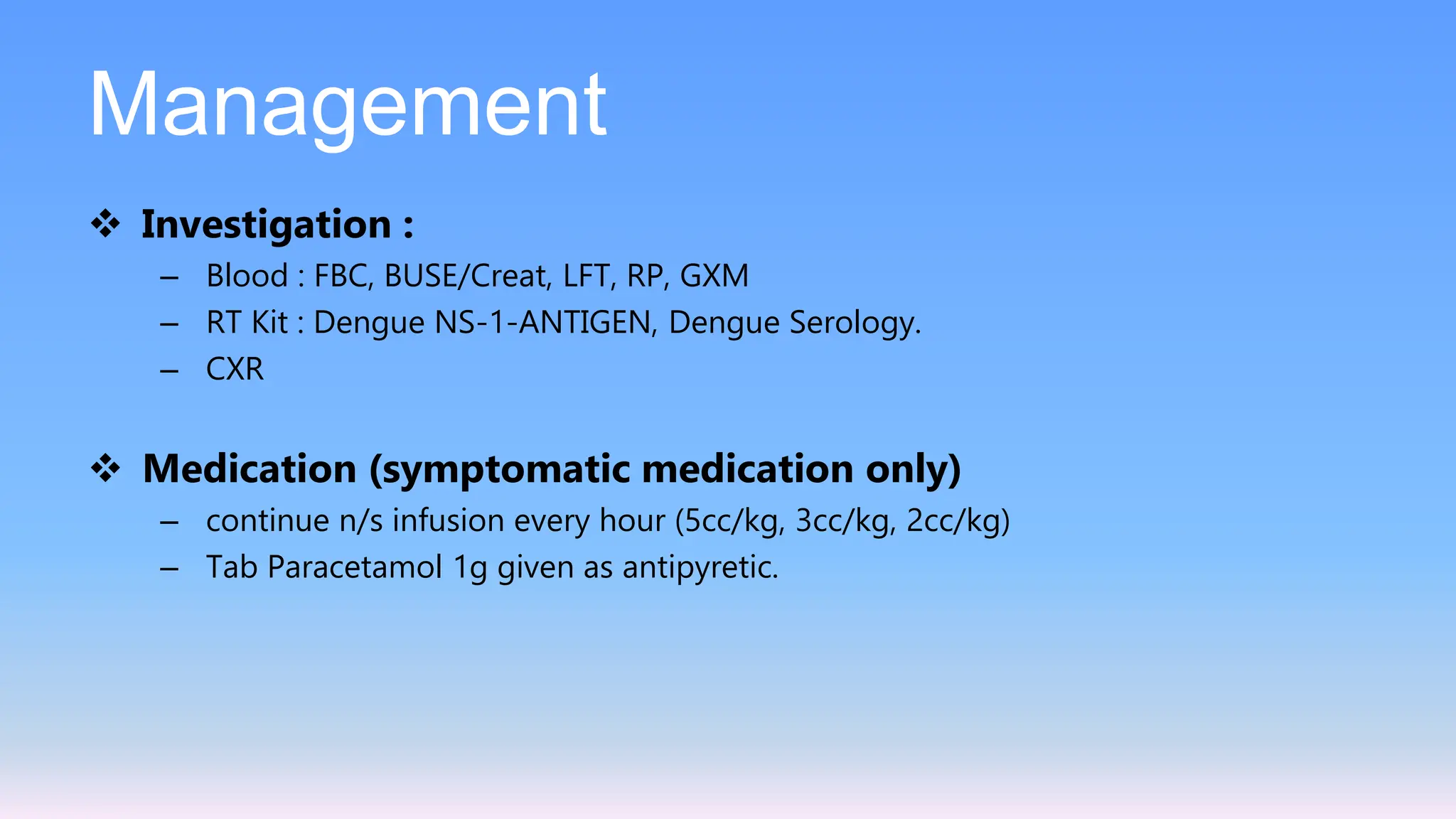 Management

❖ Investigation :

– Blood : FBC, BUSE/Creat, LFT, RP, GXM
– RT Kit : Dengue NS-1-ANTIGEN, Dengue Serology.
– CXR

❖ Medication (symptomatic medication only)

– continue n/s infusion every hour (5cc/kg, 3cc/kg, 2cc/kg)
– Tab Paracetamol 1g given as antipyretic.